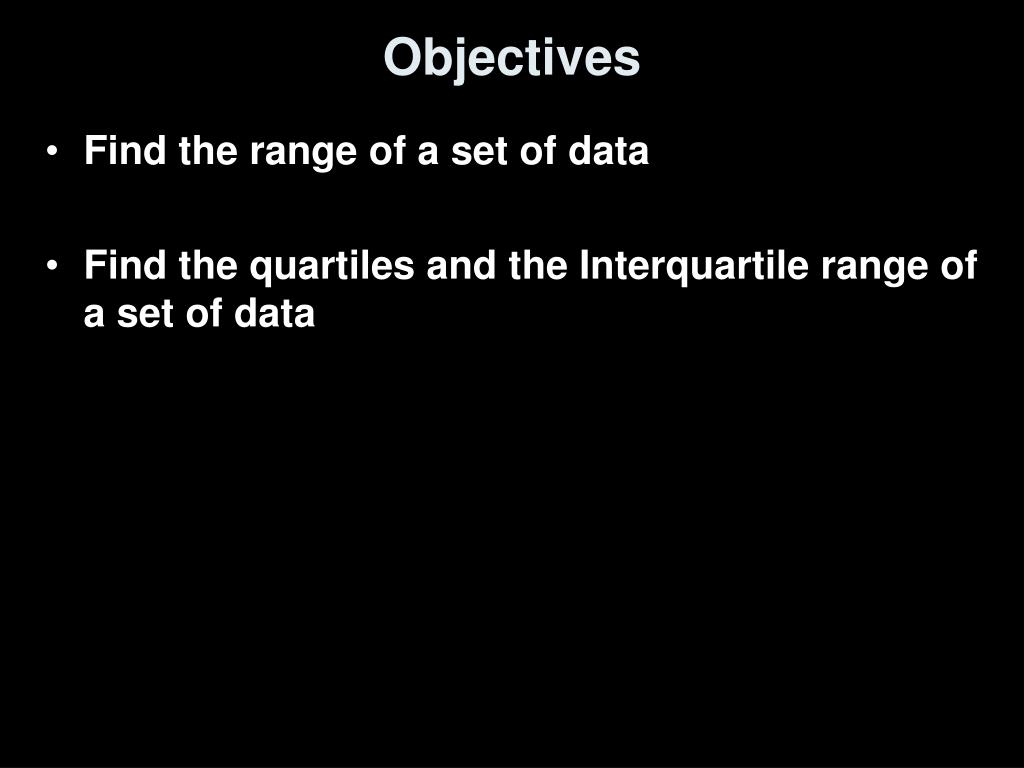 Objectives

• Find the range of a set of data

• Find the quartiles and the Interquartile range of a set of data